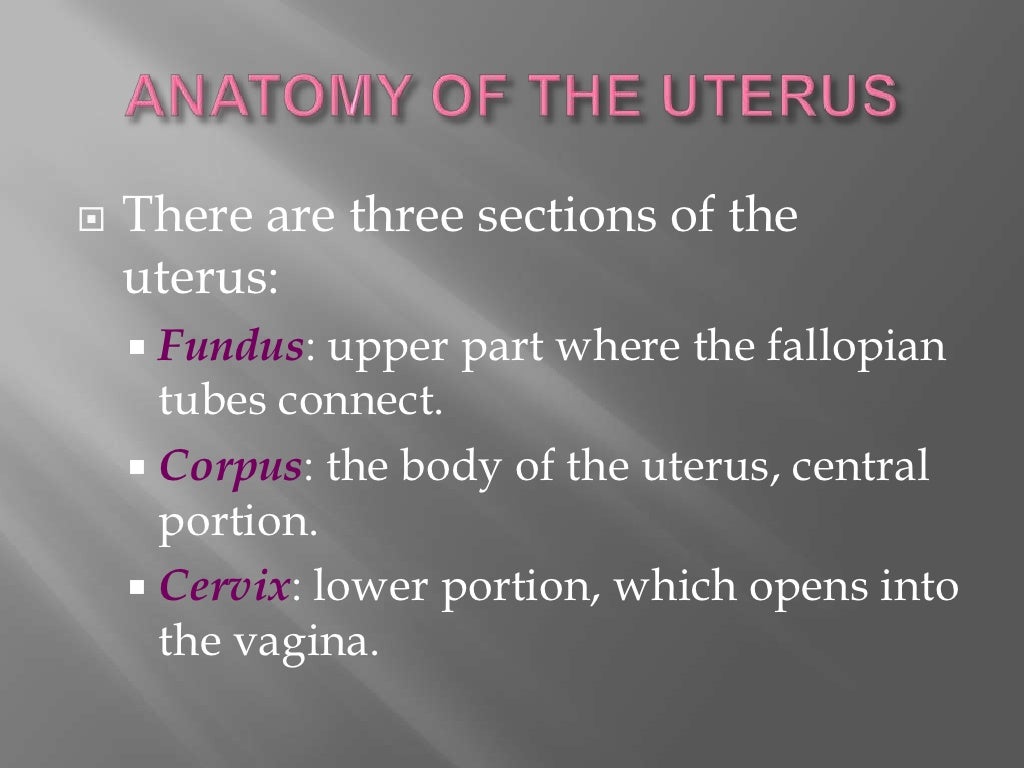 ANATOMY OF THE UTERUS

There are three sections of the uterus:

Fundus: upper part where the fallopian tubes connect.

Corpus: the body of the uterus, central portion.

Cervix: lower portion, which opens into the vagina.